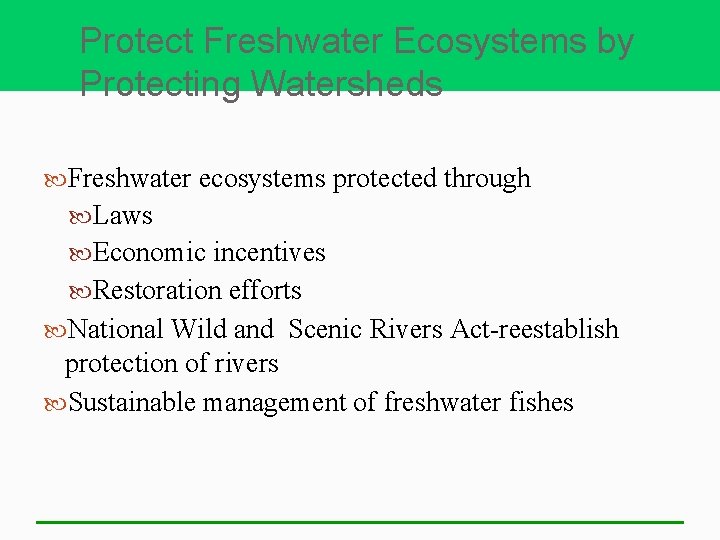 Protect Freshwater Ecosystems by Protecting Watersheds

Freshwater ecosystems protected through

Laws

Economic incentives

Restoration efforts

National Wild and Scenic Rivers Act-reestablish protection of rivers

Sustainable management of freshwater fishes